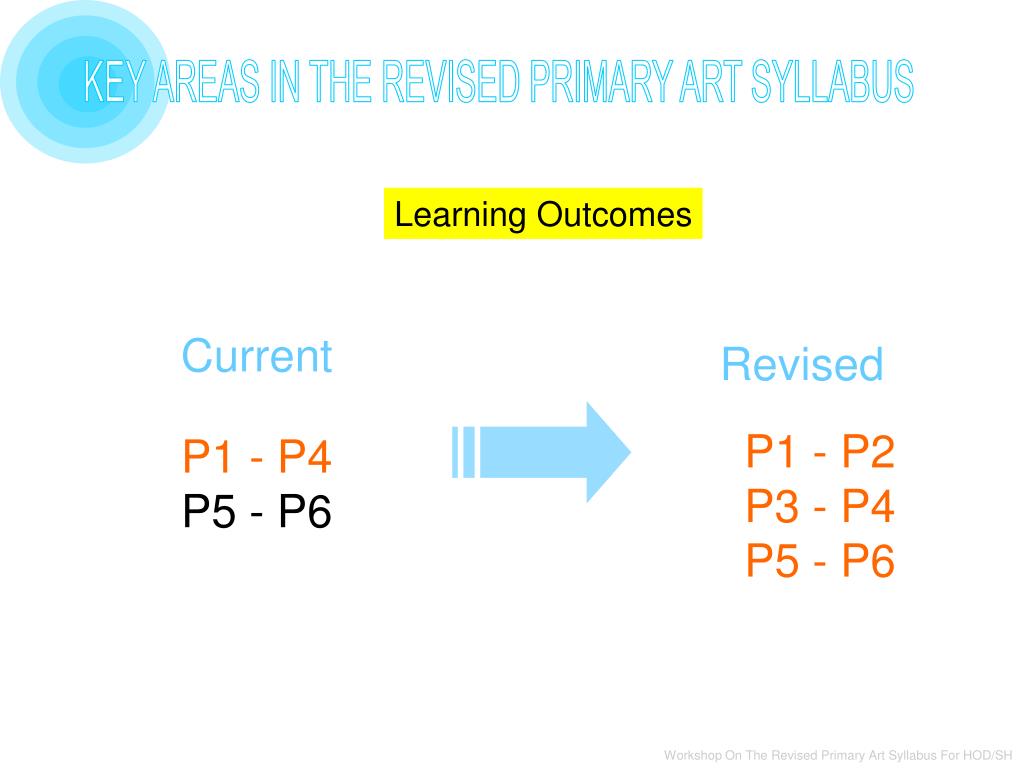 KEY AREAS IN THE REVISED PRIMARY ART SYLLABUS

Learning Outcomes

Current

P1 - P4
P5 - P6

Revised

P1 - P2
P3 - P4
P5 - P6

Workshop On The Revised Primary Art Syllabus For HOD/SH